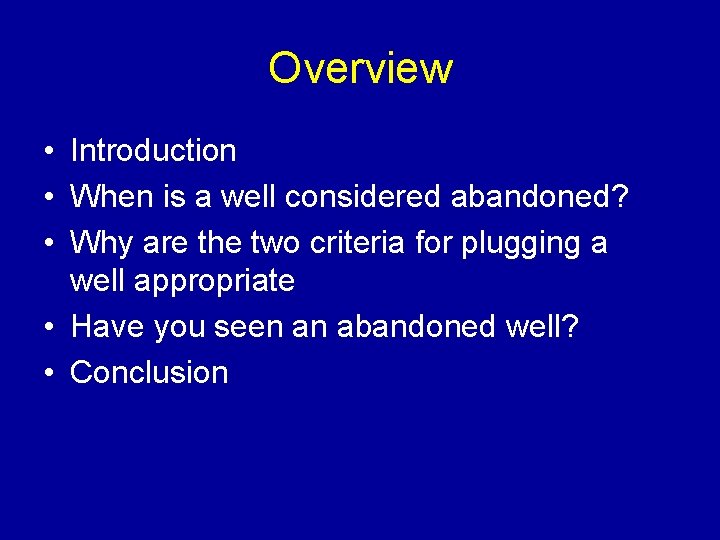 Overview

• Introduction
• When is a well considered abandoned?
• Why are the two criteria for plugging a well appropriate
• Have you seen an abandoned well?
• Conclusion